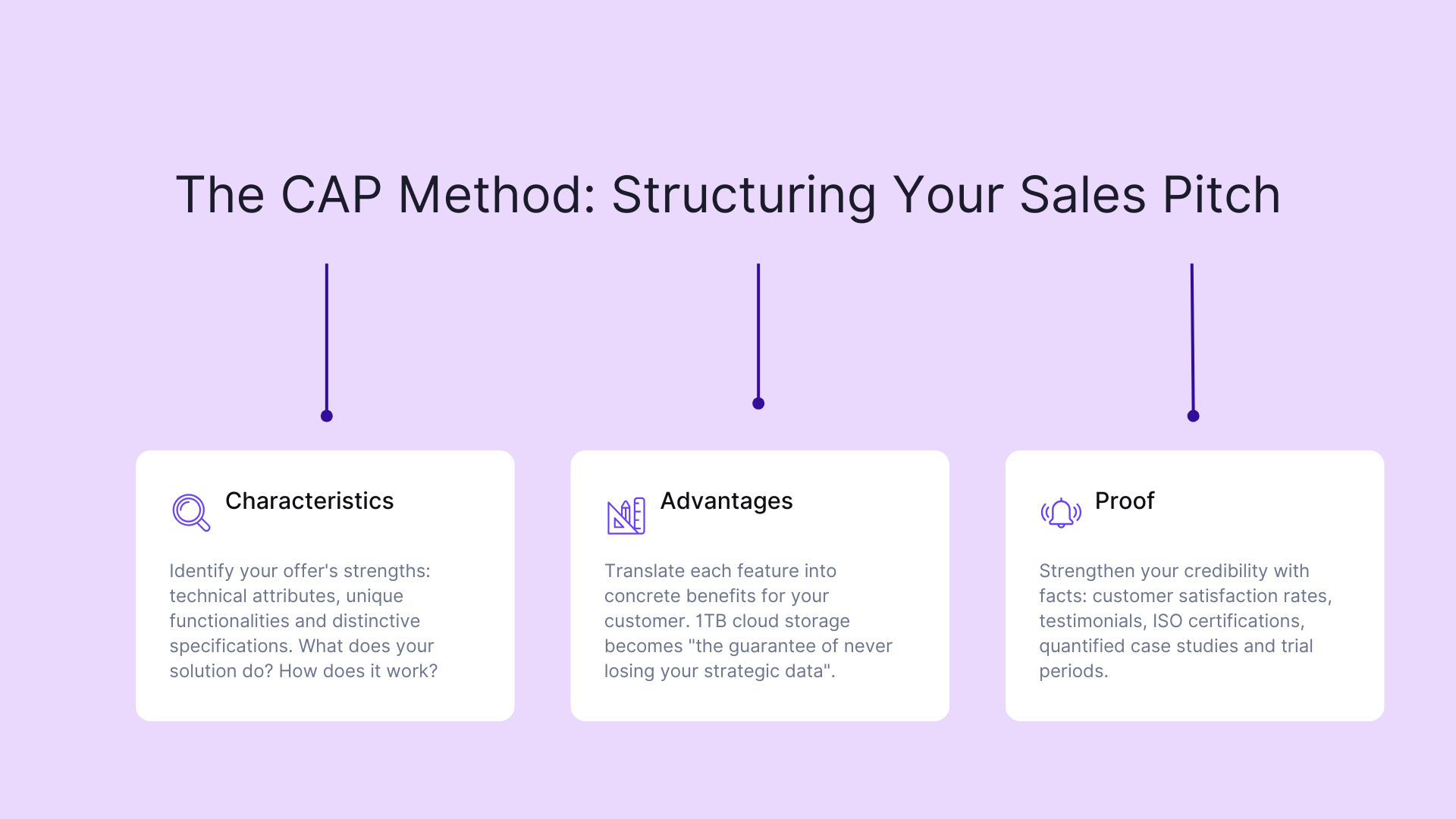 The CAP Method: Structuring Your Sales Pitch

Characteristics

Identify your offer's strengths: technical attributes, unique functionalities and distinctive specifications. What does your solution do? How does it work?

Advantages

Translate each feature into concrete benefits for your customer. 1TB cloud storage becomes "the guarantee of never losing your strategic data".

Proof

Strengthen your credibility with facts: customer satisfaction rates, testimonials, ISO certifications, quantified case studies and trial periods.